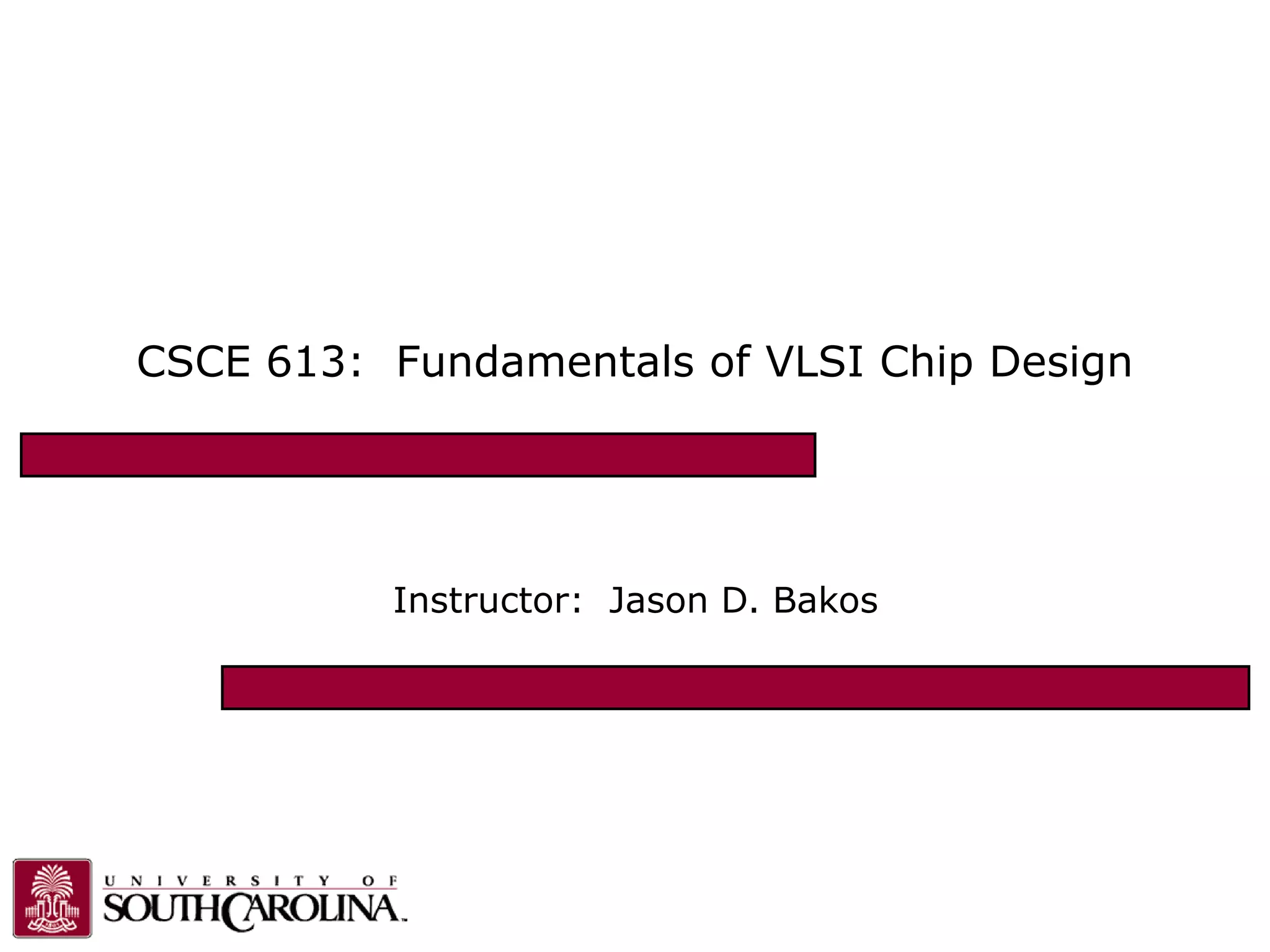 CSCE 613: Fundamentals of VLSI Chip Design

Instructor: Jason D. Bakos

UNIVERSITY OF
SOUTH CAROLINA